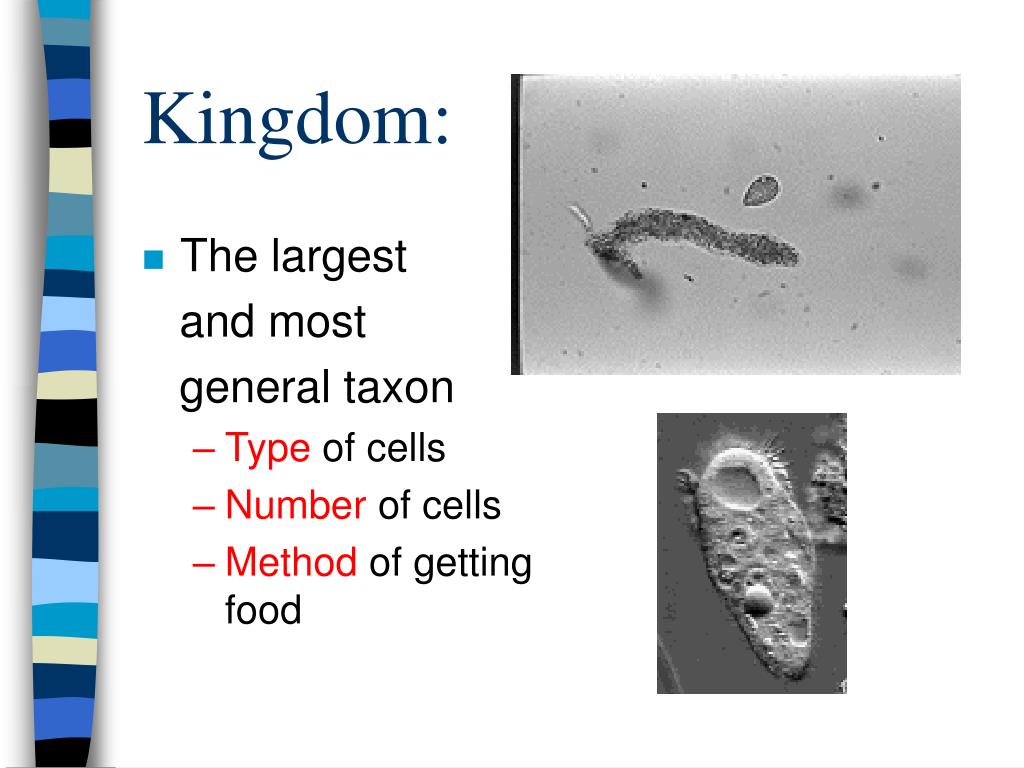 Kingdom:

■ The largest and most general taxon
– Type of cells
– Number of cells
– Method of getting food